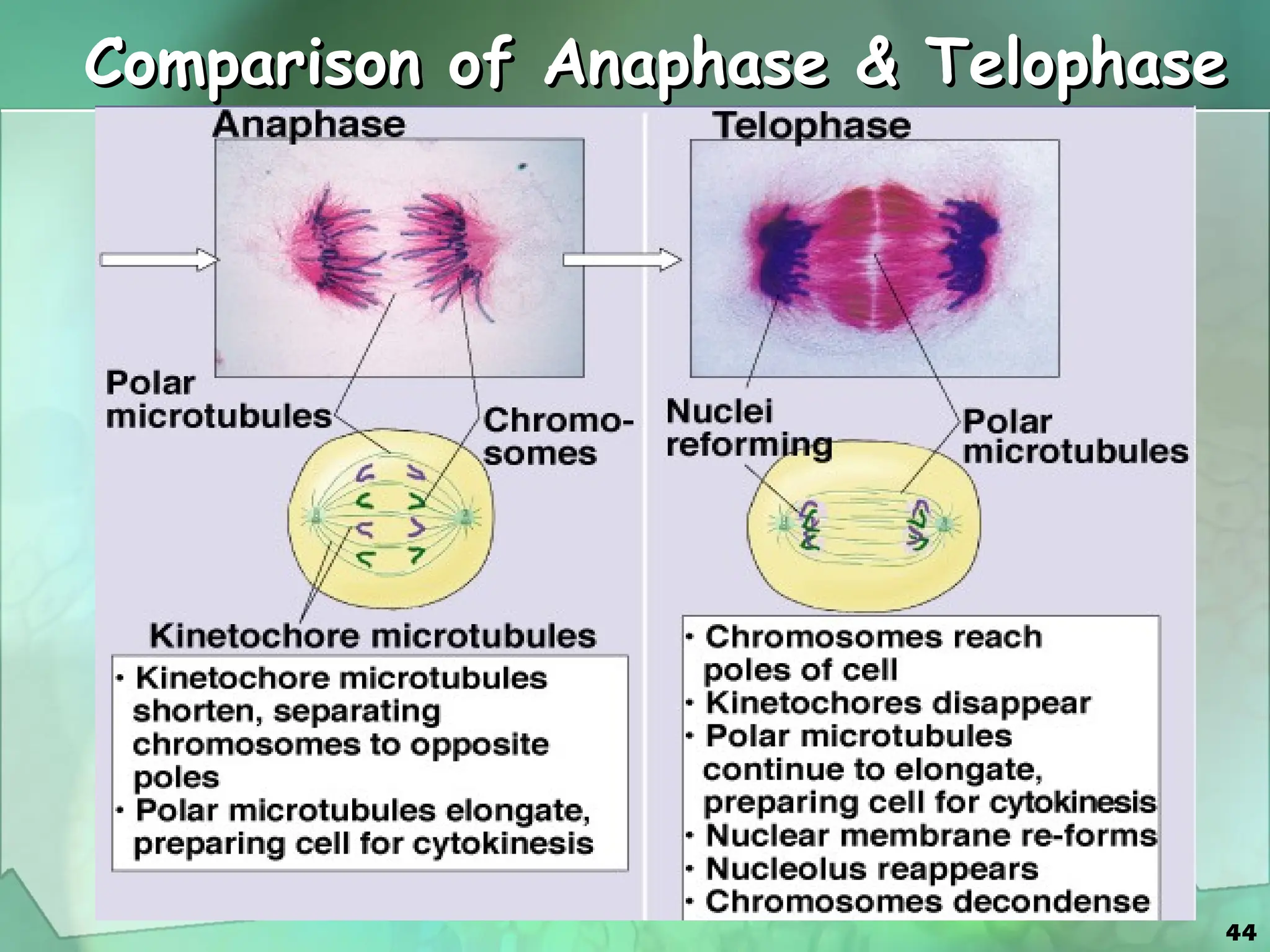 Comparison of Anaphase & Telophase

Anaphase

Polar microtubules

Chromosomes

Kinetochore microtubules

• Kinetochore microtubules shorten, separating chromosomes to opposite poles
• Polar microtubules elongate, preparing cell for cytokinesis

Telophase

Nuclei reforming

Polar microtubules

• Chromosomes reach poles of cell
• Kinetochores disappear
• Polar microtubules continue to elongate, preparing cell for cytokinesis
• Nuclear membrane re-forms
• Nucleolus reappears
• Chromosomes decondense

44